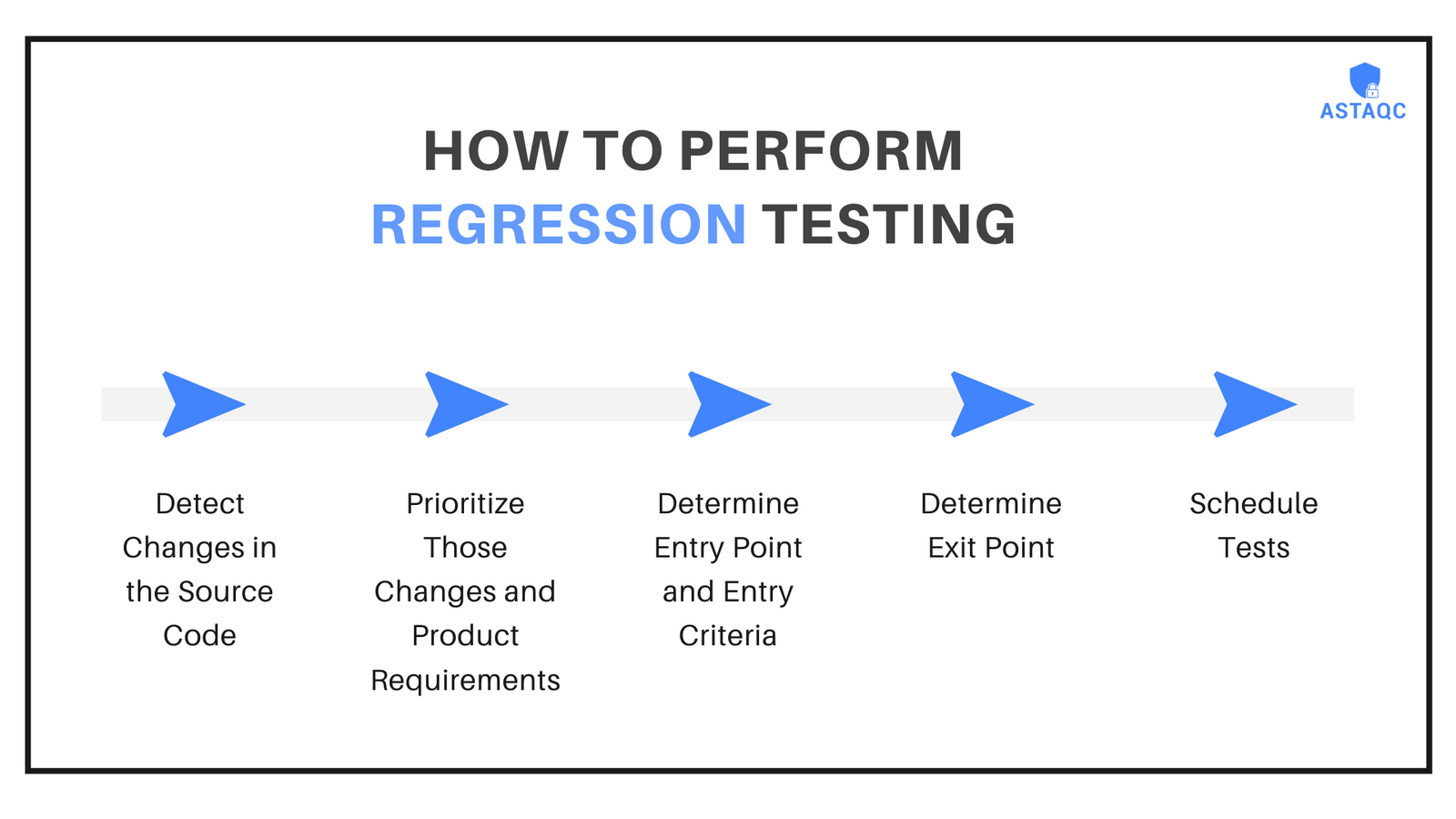 ASTAQC

HOW TO PERFORM
REGRESSION TESTING

Detect Changes in the Source Code

Prioritize Those Changes and Product Requirements

Determine Entry Point and Entry Criteria

Determine Exit Point

Schedule Tests